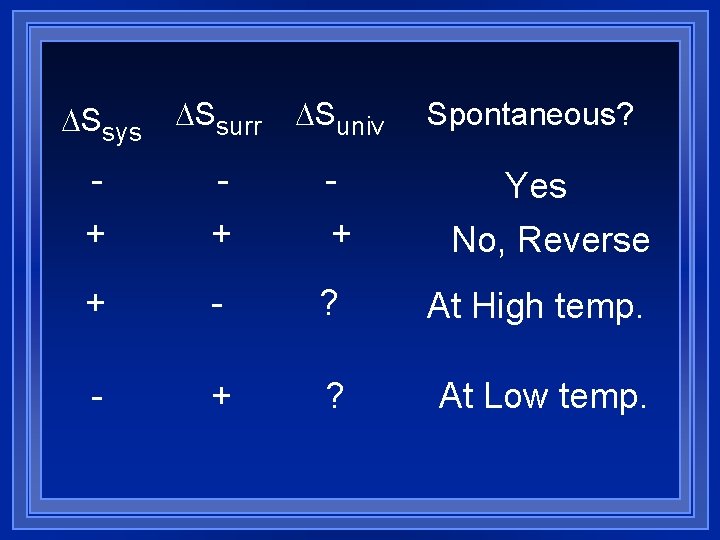 | $\Delta S_{sys}$ | $\Delta S_{surr}$ | $\Delta S_{univ}$ | Spontaneous? |
|---|---|---|---|
| - | - | - | Yes |
| + | + | + | No, Reverse |
| + | - | ? | At High temp. |
| - | + | ? | At Low temp. |